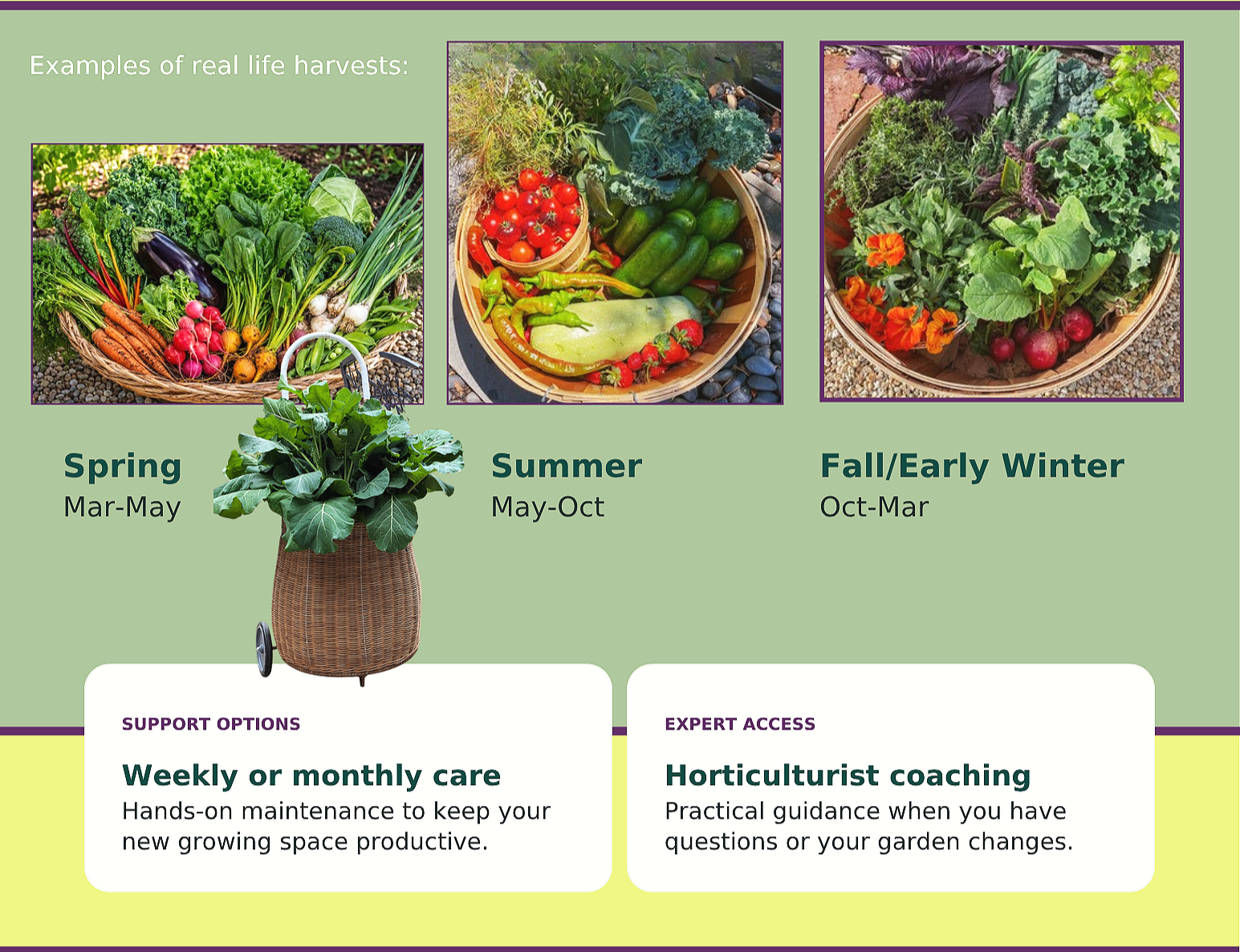 Examples of real life harvests:

Spring
Mar-May

Summer
May-Oct

Fall/Early Winter
Oct-Mar

SUPPORT OPTIONS

Weekly or monthly care
Hands-on maintenance to keep your new growing space productive.

EXPERT ACCESS

Horticulturist coaching
Practical guidance when you have questions or your garden changes.